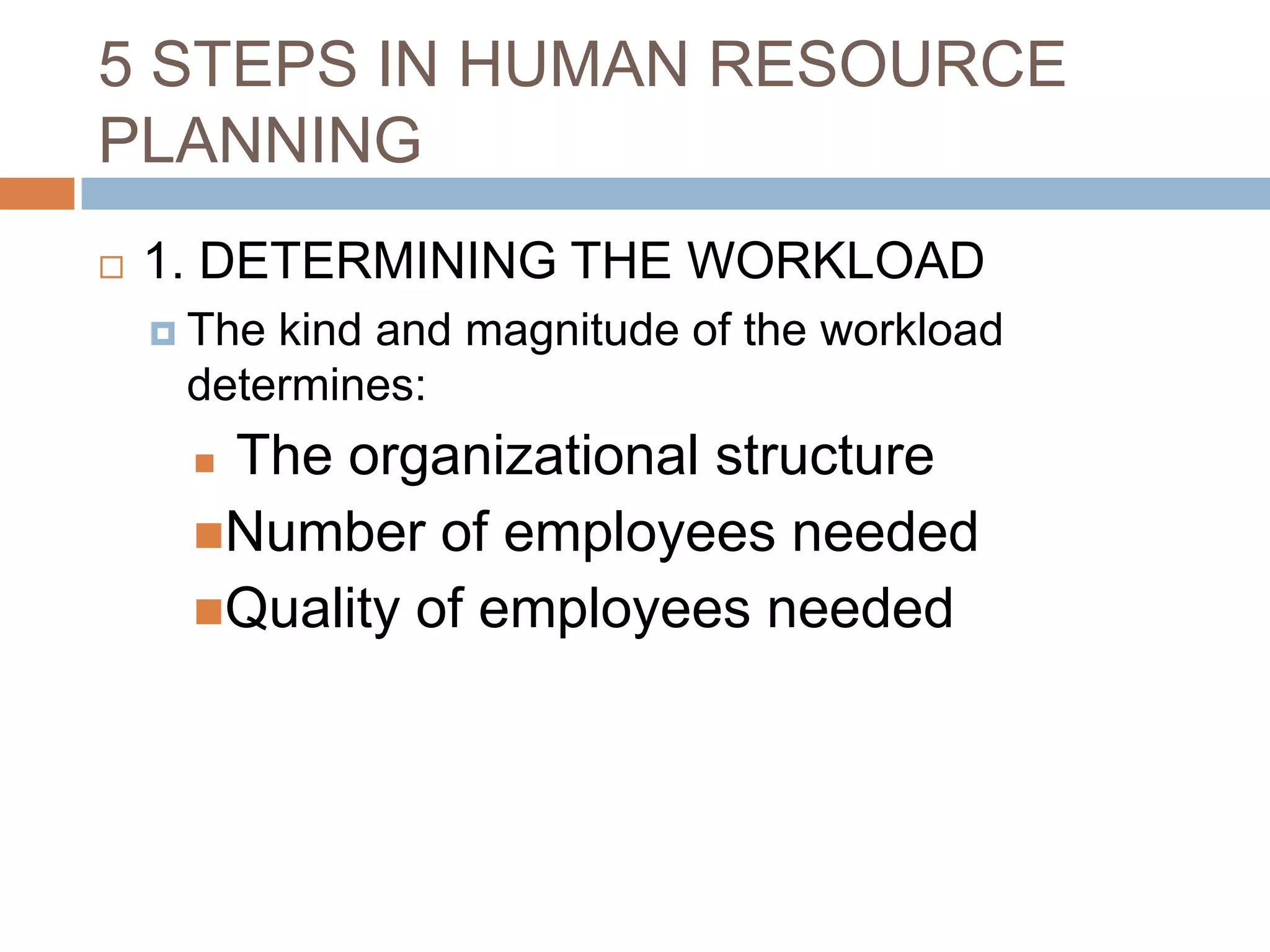 5 STEPS IN HUMAN RESOURCE PLANNING

1. DETERMINING THE WORKLOAD

The kind and magnitude of the workload determines:

The organizational structure

Number of employees needed

Quality of employees needed